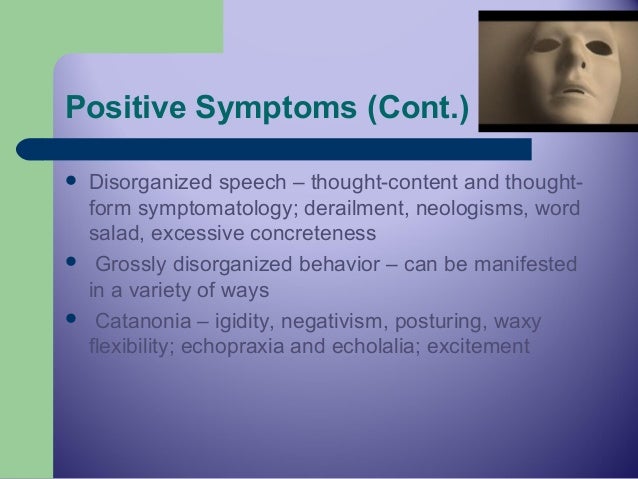 Positive Symptoms (Cont.)

- Disorganized speech – thought-content and thought-form symptomatology; derailment, neologisms, word salad, excessive concreteness
- Grossly disorganized behavior – can be manifested in a variety of ways
- Catanonia – igidity, negativism, posturing, waxy flexibility; echopraxia and echolalia; excitement